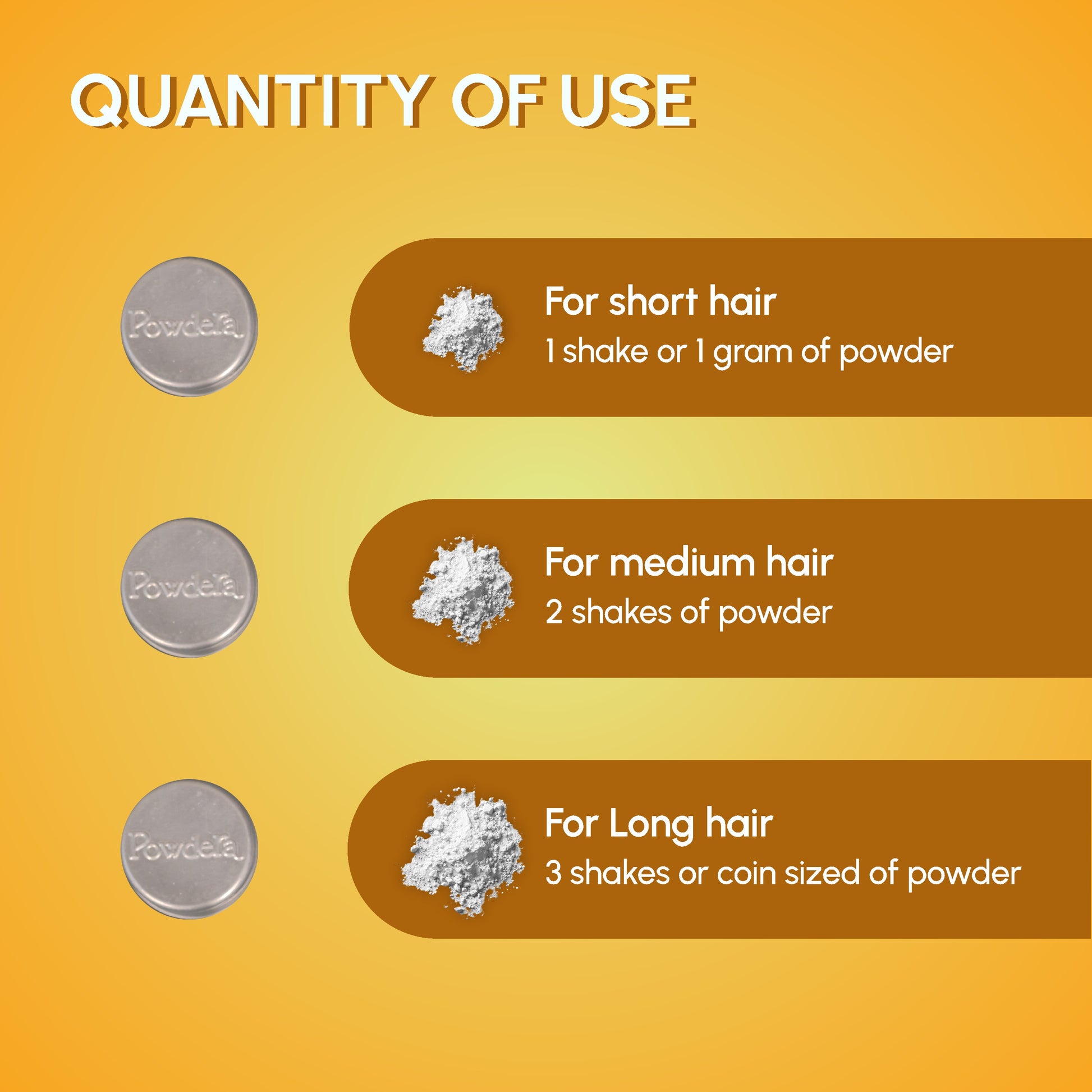 QUANTITY OF USE

Powdera

For short hair
1 shake or 1 gram of powder

Powdera

For medium hair
2 shakes of powder

Powdera

For Long hair
3 shakes or coin sized of powder